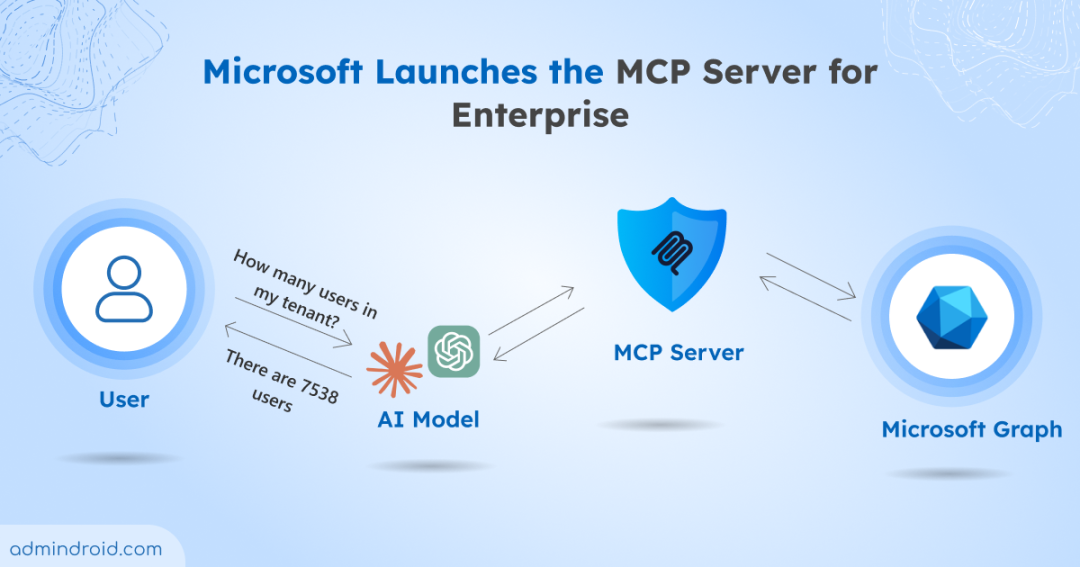 Microsoft Launches the MCP Server for Enterprise

User

How many users in my tenant?

There are 7538 users

AI Model

MCP Server

Microsoft Graph

admindroid.com